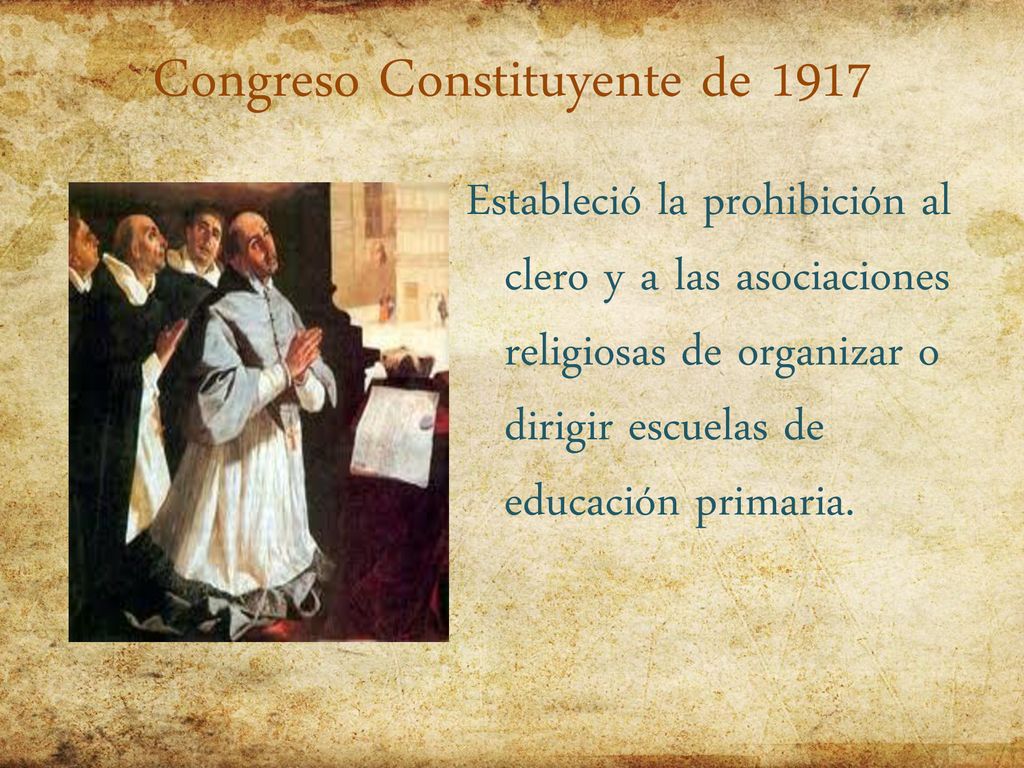 Congreso Constituyente de 1917

Estableció la prohibición al clero y a las asociaciones religiosas de organizar o dirigir escuelas de educación primaria.